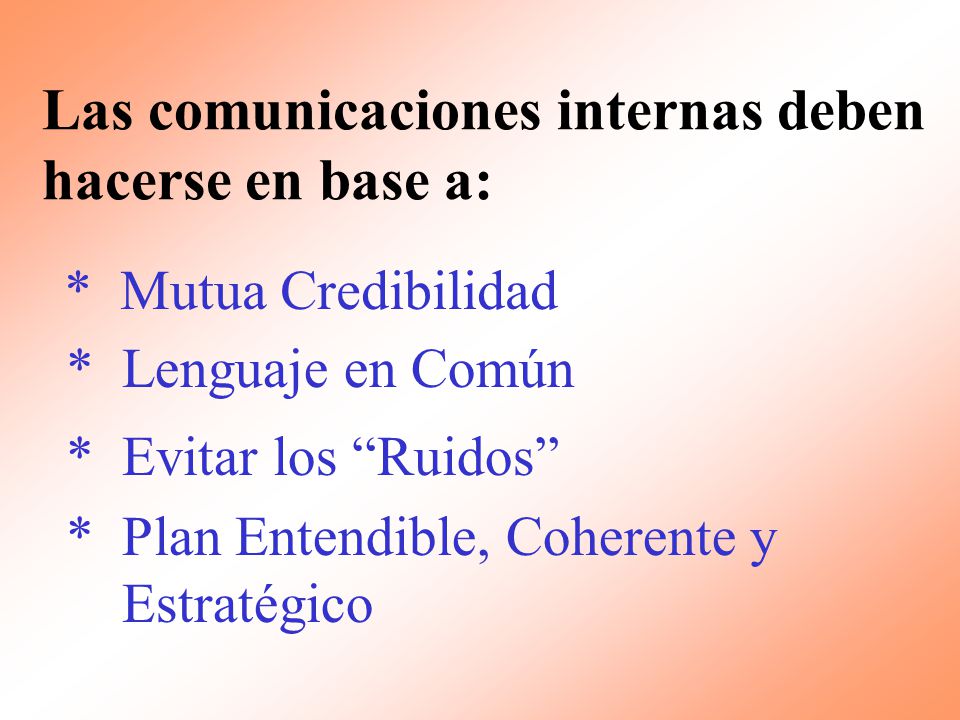 Las comunicaciones internas deben hacerse en base a:

* Mutua Credibilidad
* Lenguaje en Común
* Evitar los “Ruidos”
* Plan Entendible, Coherente y Estratégico